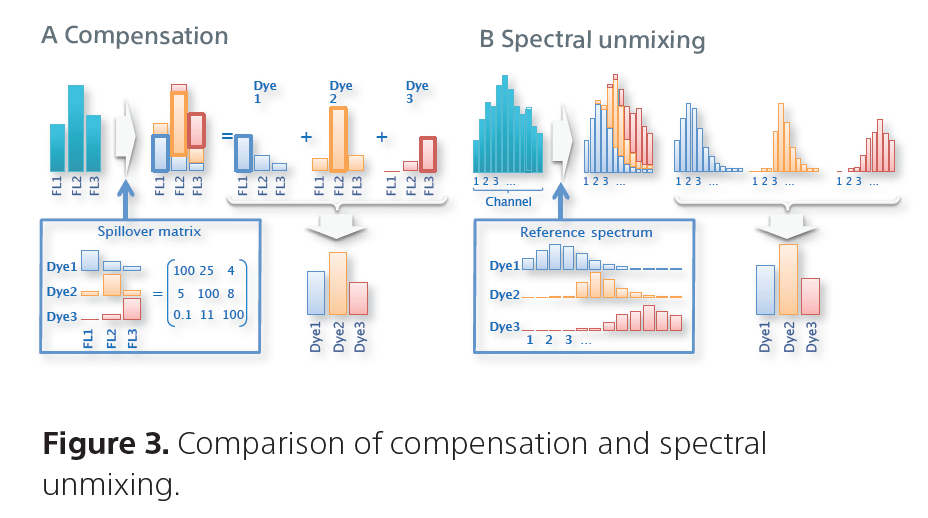 A Compensation

FL1 FL2 FL3

FL1 FL2 FL3

= Dye 1 FL1 FL2 FL3 + Dye 2 FL1 FL2 FL3 + Dye 3 FL1 FL2 FL3

Spillover matrix

Dye1
Dye2
Dye3
FL1 FL2 FL3

$= \begin{pmatrix} 100 & 25 & 4 \\ 5 & 100 & 8 \\ 0.1 & 11 & 100 \end{pmatrix}$

Dye1 Dye2 Dye3

B Spectral unmixing

1 2 3 ...
Channel

1 2 3 ...

1 2 3 ...

1 2 3 ...

1 2 3 ...

Reference spectrum

Dye1
Dye2
Dye3
1 2 3 ...

Dye1 Dye2 Dye3

**Figure 3.** Comparison of compensation and spectral unmixing.